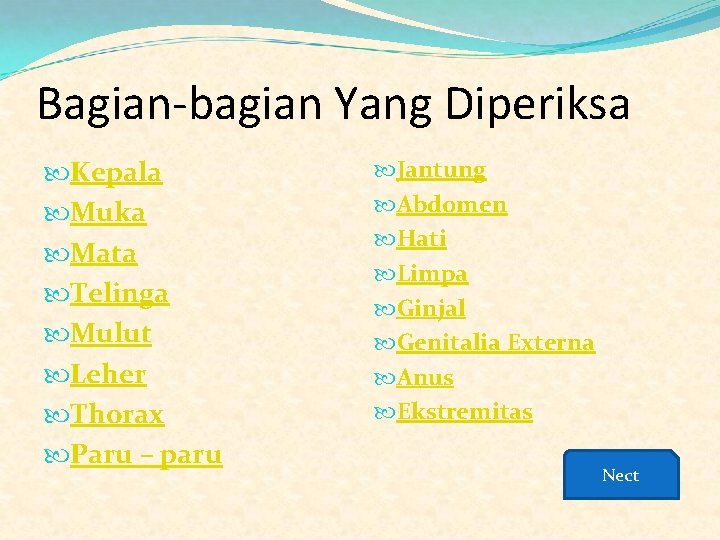 Bagian-bagian Yang Diperiksa

Kepala
Muka
Mata
Telinga
Mulut
Leher
Thorax
Paru – paru

Jantung
Abdomen
Hati
Limpa
Ginjal
Genitalia Externa
Anus
Ekstremitas

Nect